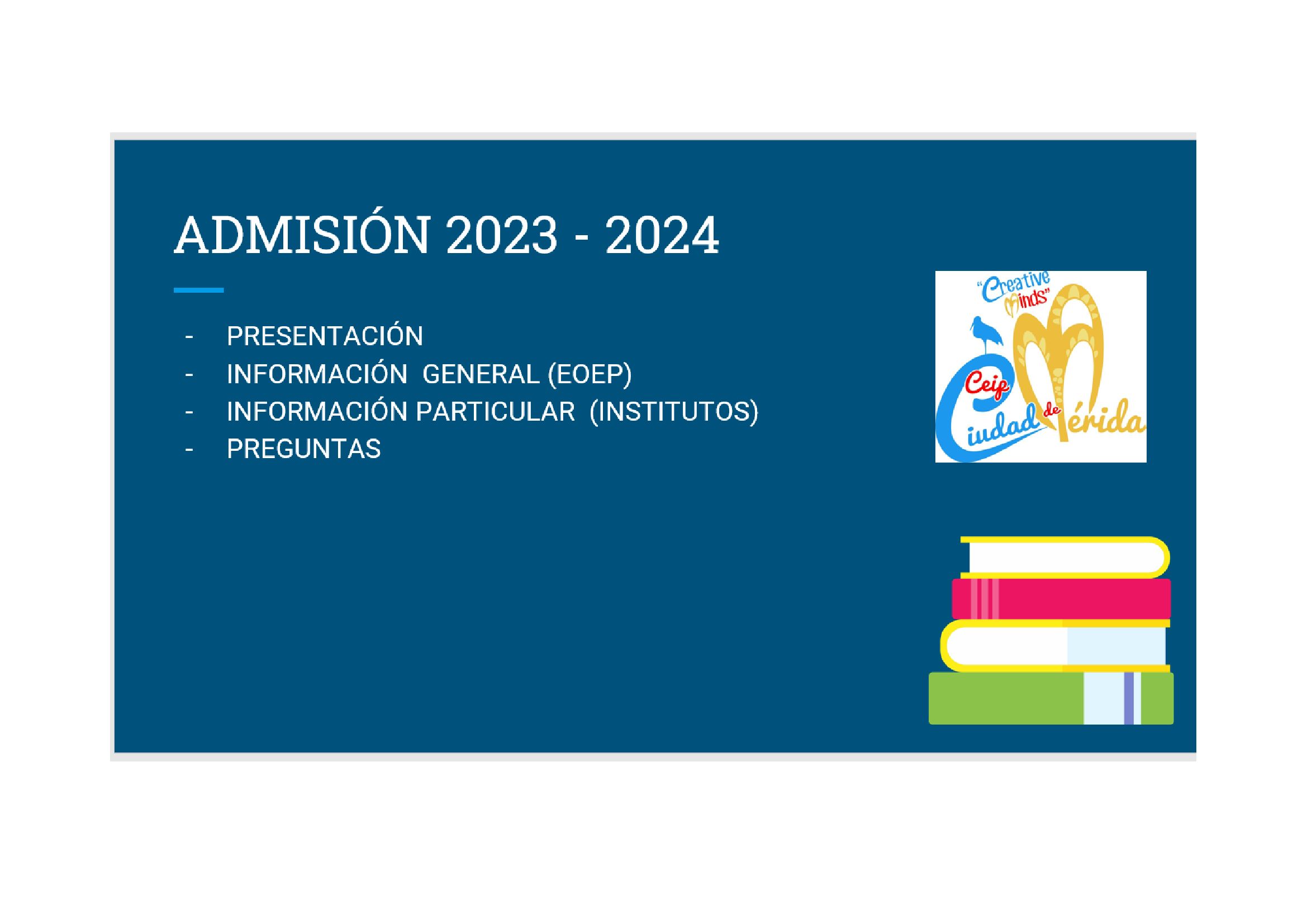 ADMISIÓN 2023 - 2024

- PRESENTACIÓN
- INFORMACIÓN GENERAL (EOEP)
- INFORMACIÓN PARTICULAR (INSTITUTOS)
- PREGUNTAS

"Creative Minds"
Ceip Ciudad de Mérida